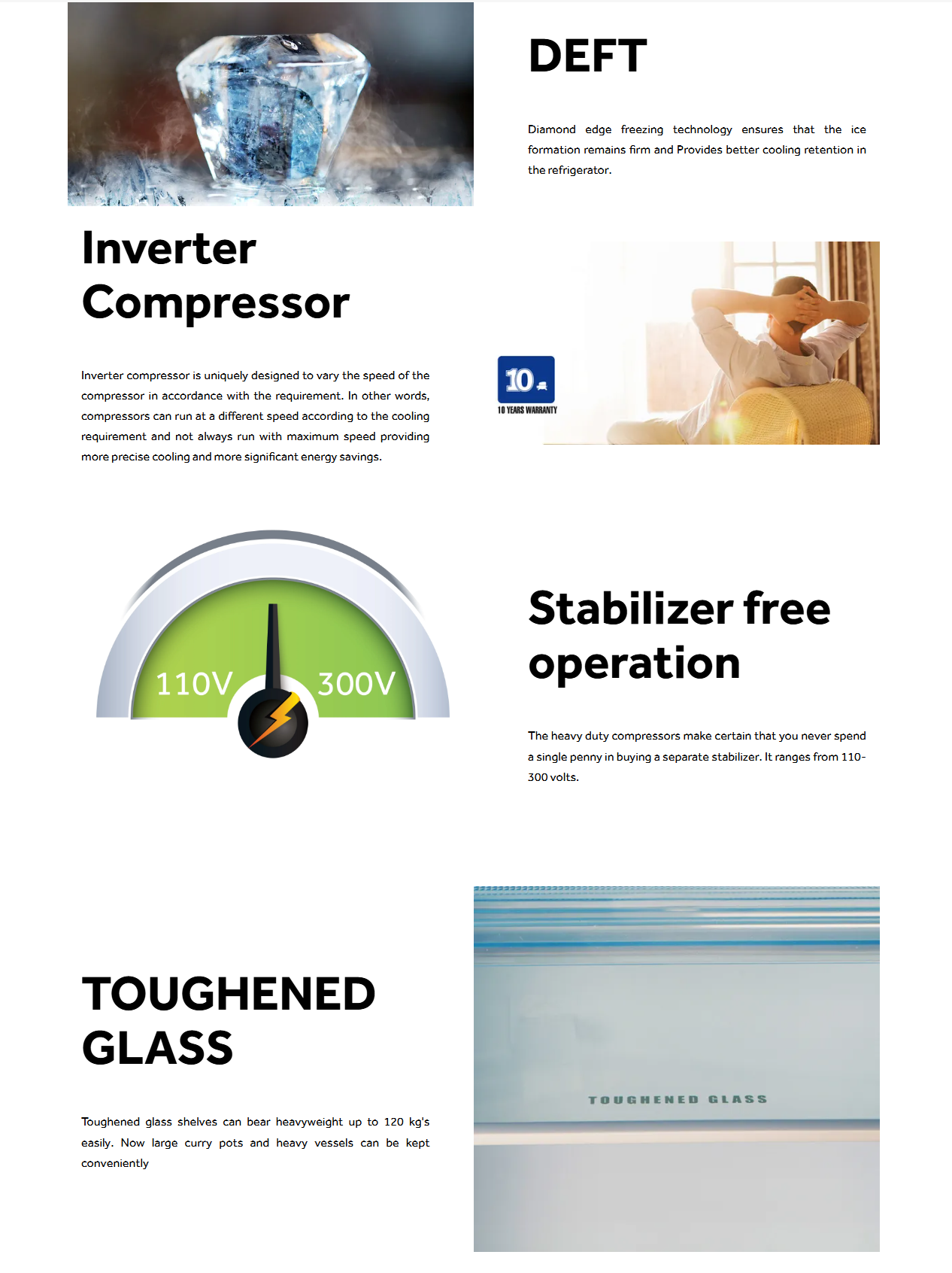 DEFT

Diamond edge freezing technology ensures that the ice formation remains firm and Provides better cooling retention in the refrigerator.

Inverter Compressor

Inverter compressor is uniquely designed to vary the speed of the compressor in accordance with the requirement. In other words, compressors can run at a different speed according to the cooling requirement and not always run with maximum speed providing more precise cooling and more significant energy savings.

10
10 YEARS WARRANTY

110V
300V

Stabilizer free operation

The heavy duty compressors make certain that you never spend a single penny in buying a separate stabilizer. It ranges from 110-300 volts.

TOUGHENED GLASS

Toughened glass shelves can bear heavyweight up to 120 kg's easily. Now large curry pots and heavy vessels can be kept conveniently

TOUGHENED GLASS